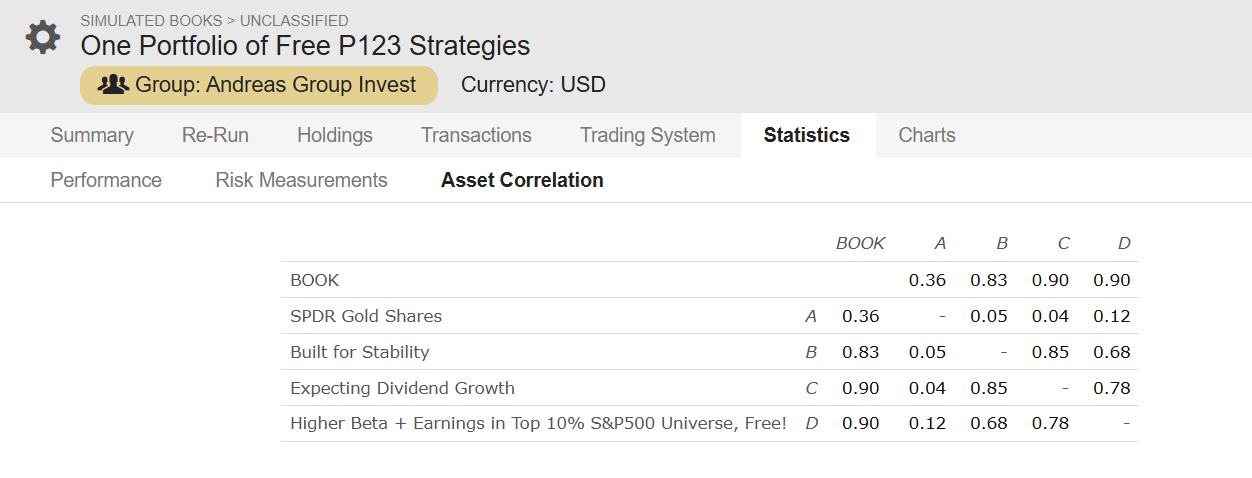 SIMULATED BOOKS > UNCLASSIFIED
One Portfolio of Free P123 Strategies

Group: Andreas Group Invest Currency: USD

Summary Re-Run Holdings Transactions Trading System Statistics Charts

Performance Risk Measurements Asset Correlation

| | | BOOK | A | B | C | D |
|---|---|---|---|---|---|---|
| BOOK | | | 0.36 | 0.83 | 0.90 | 0.90 |
| SPDR Gold Shares | A | 0.36 | - | 0.05 | 0.04 | 0.12 |
| Built for Stability | B | 0.83 | 0.05 | - | 0.85 | 0.68 |
| Expecting Dividend Growth | C | 0.90 | 0.04 | 0.85 | - | 0.78 |
| Higher Beta + Earnings in Top 10% S&P500 Universe, Free! | D | 0.90 | 0.12 | 0.68 | 0.78 | - |